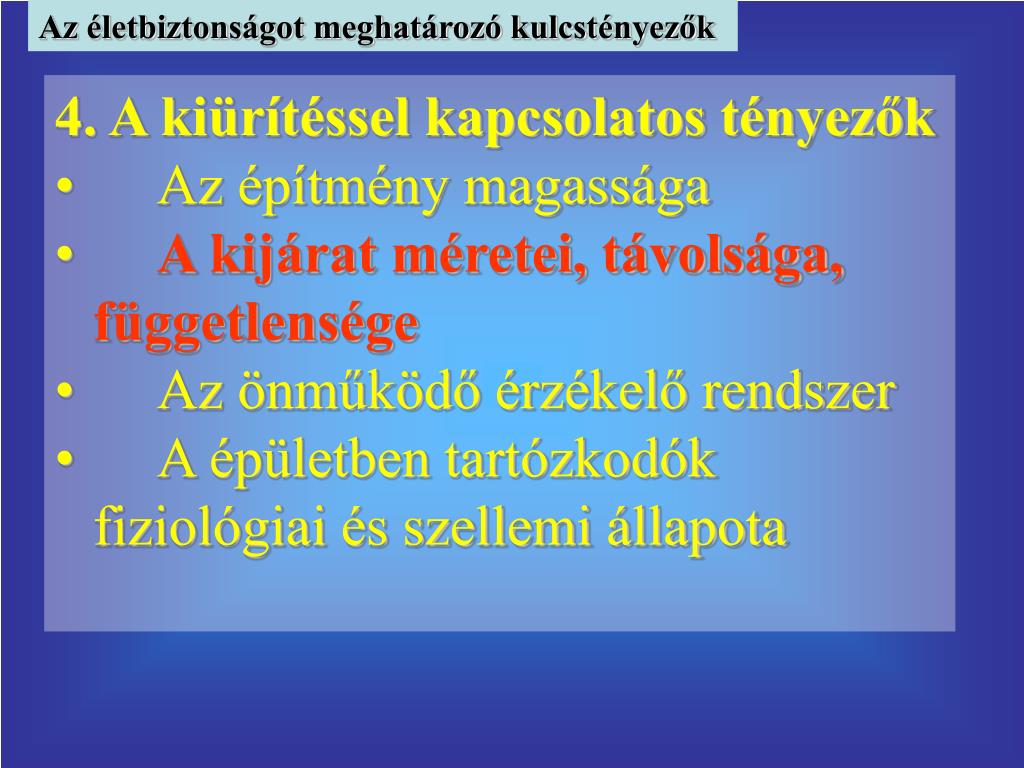 Az életbiztonságot meghatározó kulcstényezők

4. A kiürítéssel kapcsolatos tényezők
• Az építmény magassága
• A kijárat méretei, távolsága, függetlensége
• Az önműködő érzékelő rendszer
• A épületben tartózkodók fiziológiai és szellemi állapota